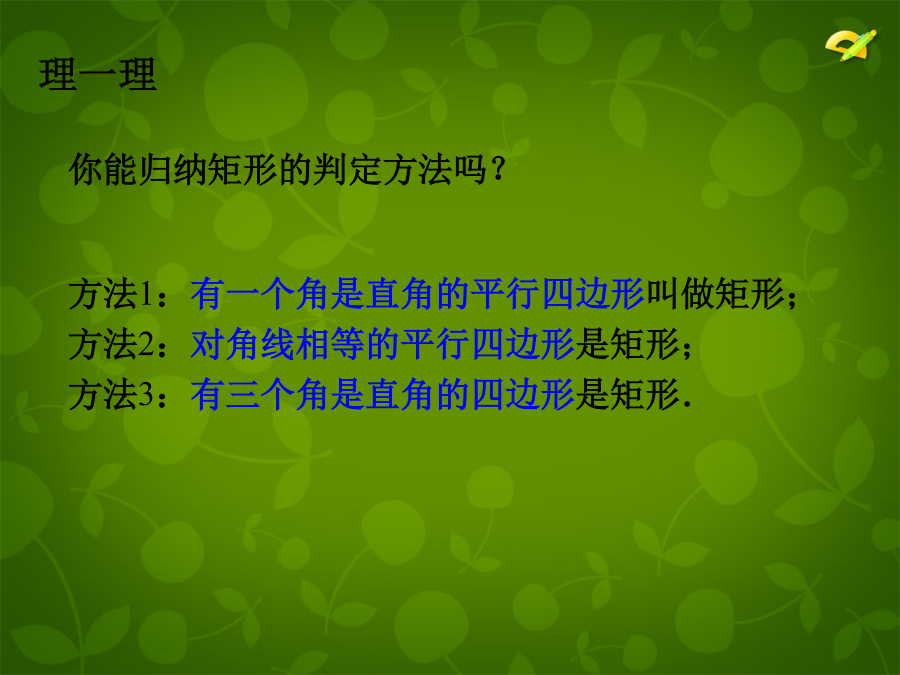 理一理

你能归纳矩形的判定方法吗？

方法1：有一个角是直角的平行四边形叫做矩形；
方法2：对角线相等的平行四边形是矩形；
方法3：有三个角是直角的四边形是矩形.